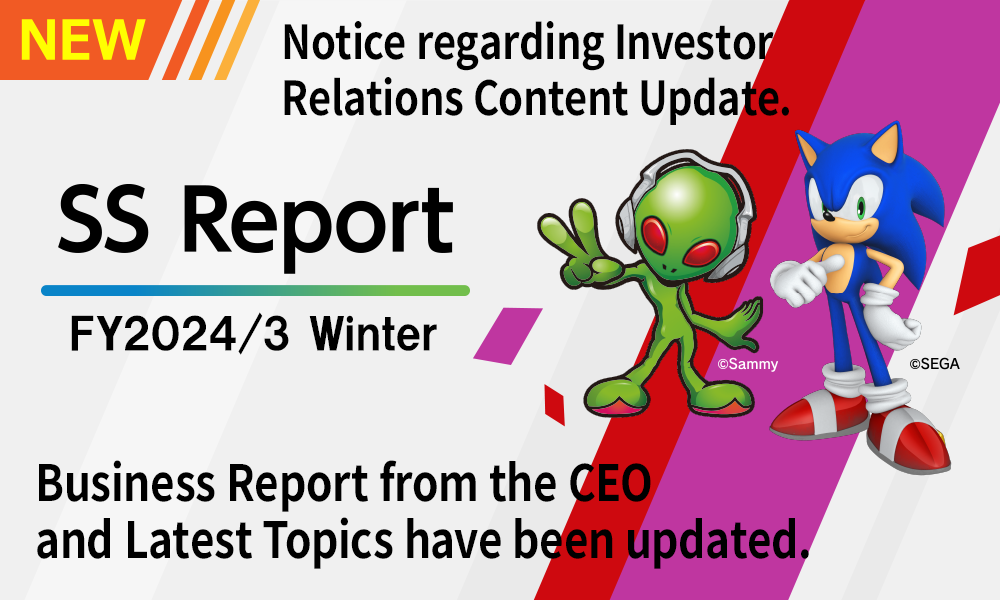 NEW

Notice regarding Investor Relations Content Update.

SS Report

FY2024/3 Winter

©Sammy

©SEGA

Business Report from the CEO and Latest Topics have been updated.